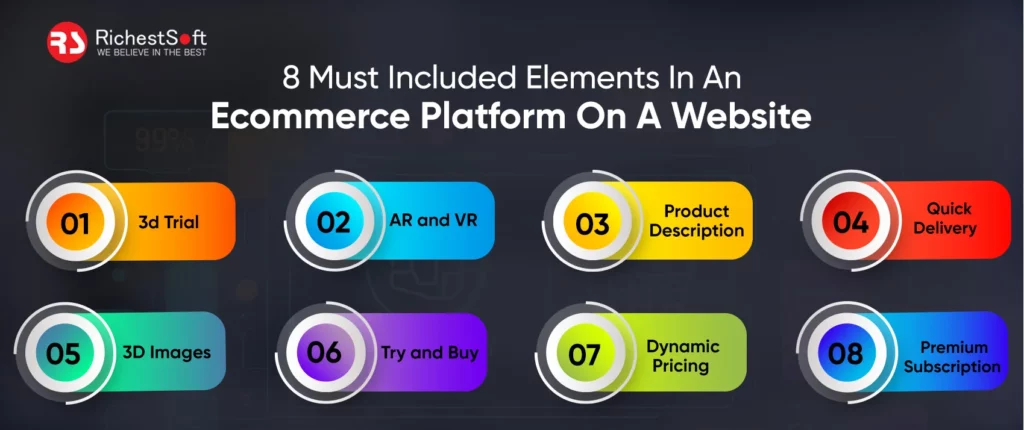 RS RichestSoft
WE BELIEVE IN THE BEST

8 Must Included Elements In An
Ecommerce Platform On A Website

01 3d Trial

02 AR and VR

03 Product Description

04 Quick Delivery

05 3D Images

06 Try and Buy

07 Dynamic Pricing

08 Premium Subscription